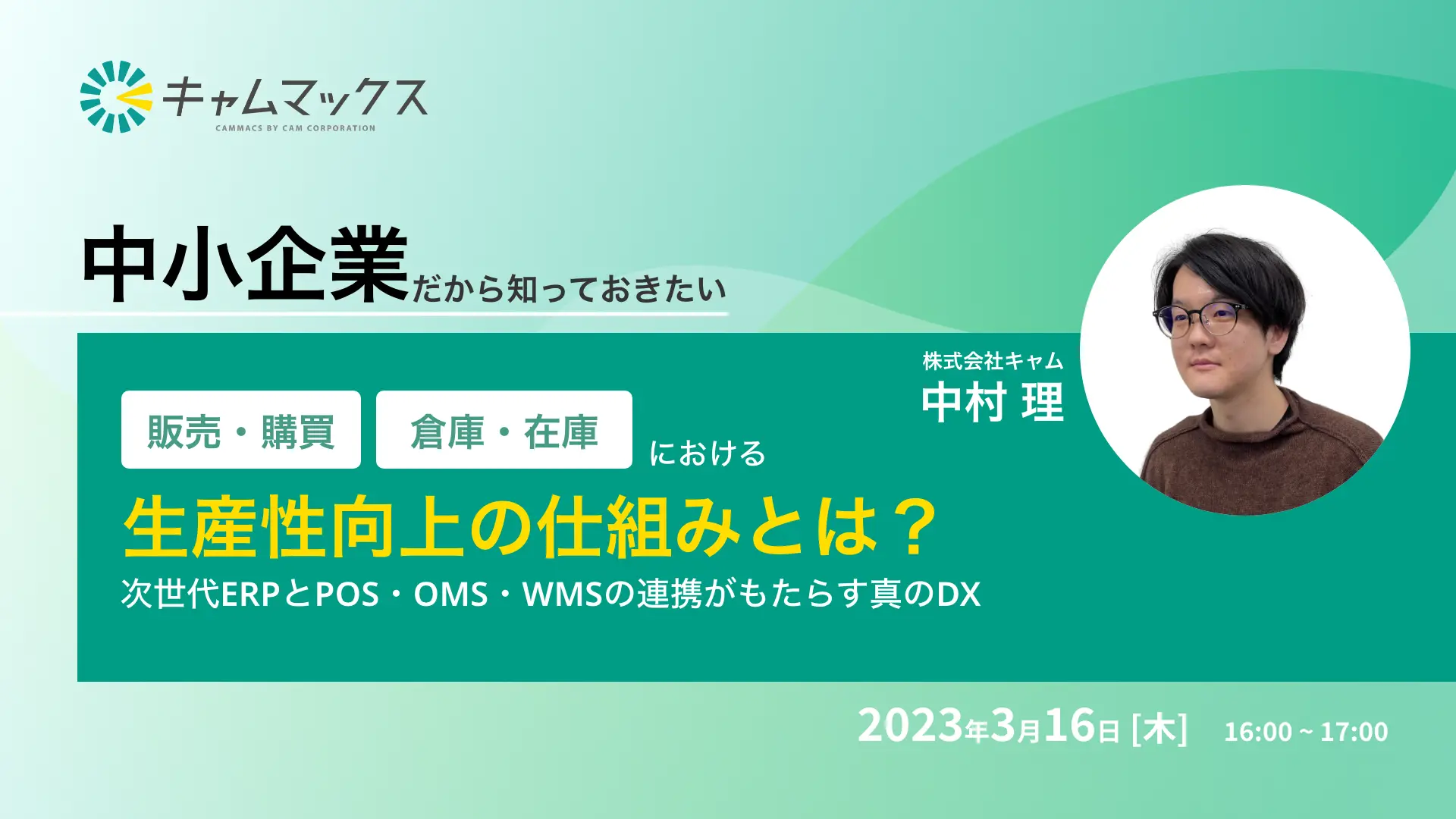 キャムマックス
CAMMACS BY CAM CORPORATION

中小企業だから知っておきたい

株式会社キャム
中村 理

販売・購買 倉庫・在庫 における
生産性向上の仕組みとは？
次世代ERPとPOS・OMS・WMSの連携がもたらす真のDX

2023年3月16日 [木] 16:00 ~ 17:00